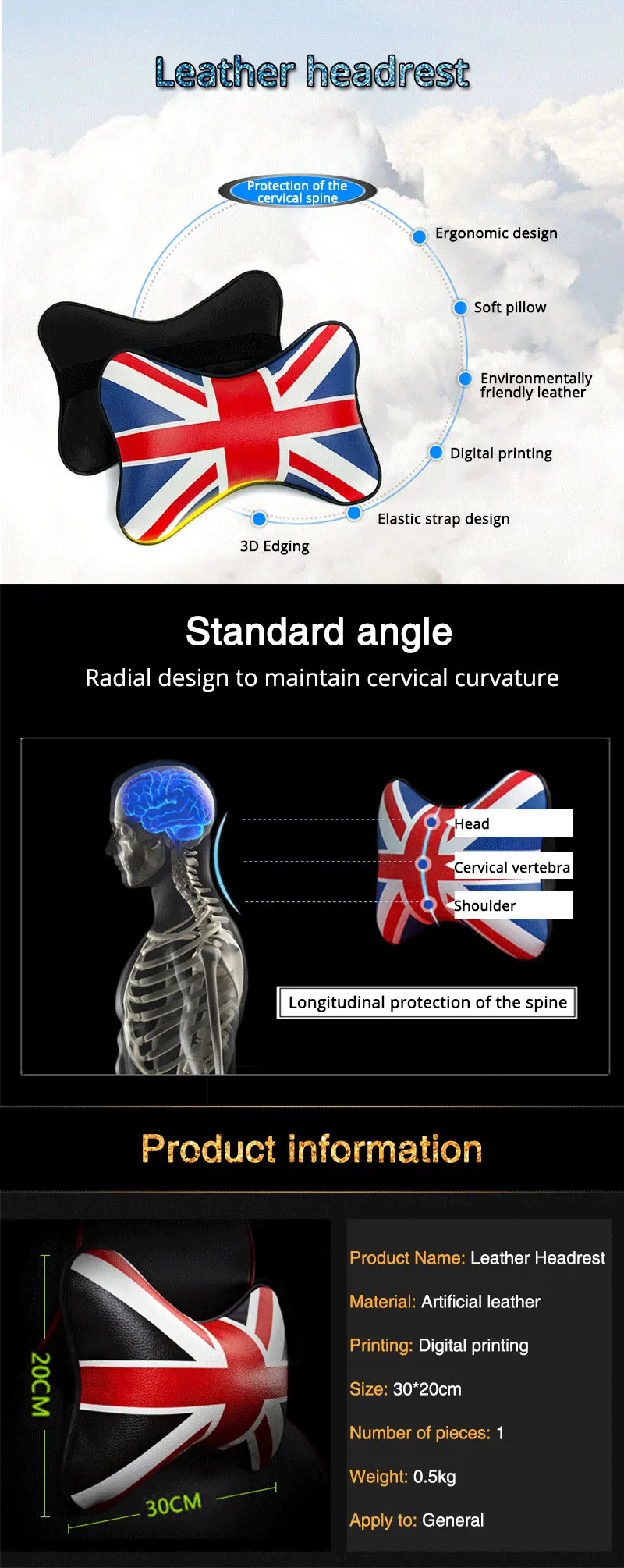 Leather headrest

Protection of the cervical spine

Ergonomic design

Soft pillow

Environmentally friendly leather

Digital printing

Elastic strap design

3D Edging

Standard angle

Radial design to maintain cervical curvature

Head

Cervical vertebra

Shoulder

Longitudinal protection of the spine

Product information

20CM

30CM

Product Name: Leather Headrest

Material: Artificial leather

Printing: Digital printing

Size: 30*20cm

Number of pieces: 1

Weight: 0.5kg

Apply to: General